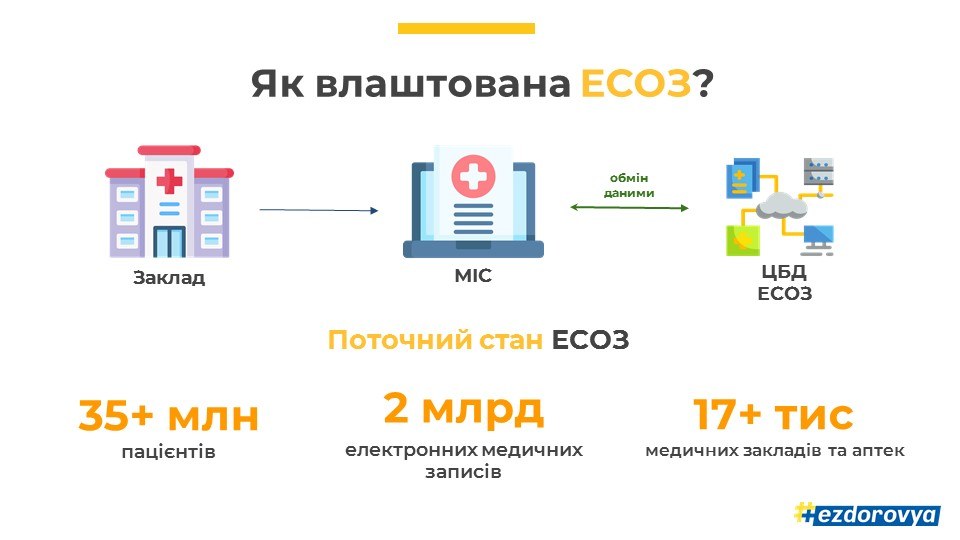 Як влаштована ЕСОЗ?

Заклад

МІС

обмін даними

ЦБД ЕСОЗ

Поточний стан ЕСОЗ

35+ млн
пацієнтів

2 млрд
електронних медичних записів

17+ тис
медичних закладів та аптек

#ezdorovya